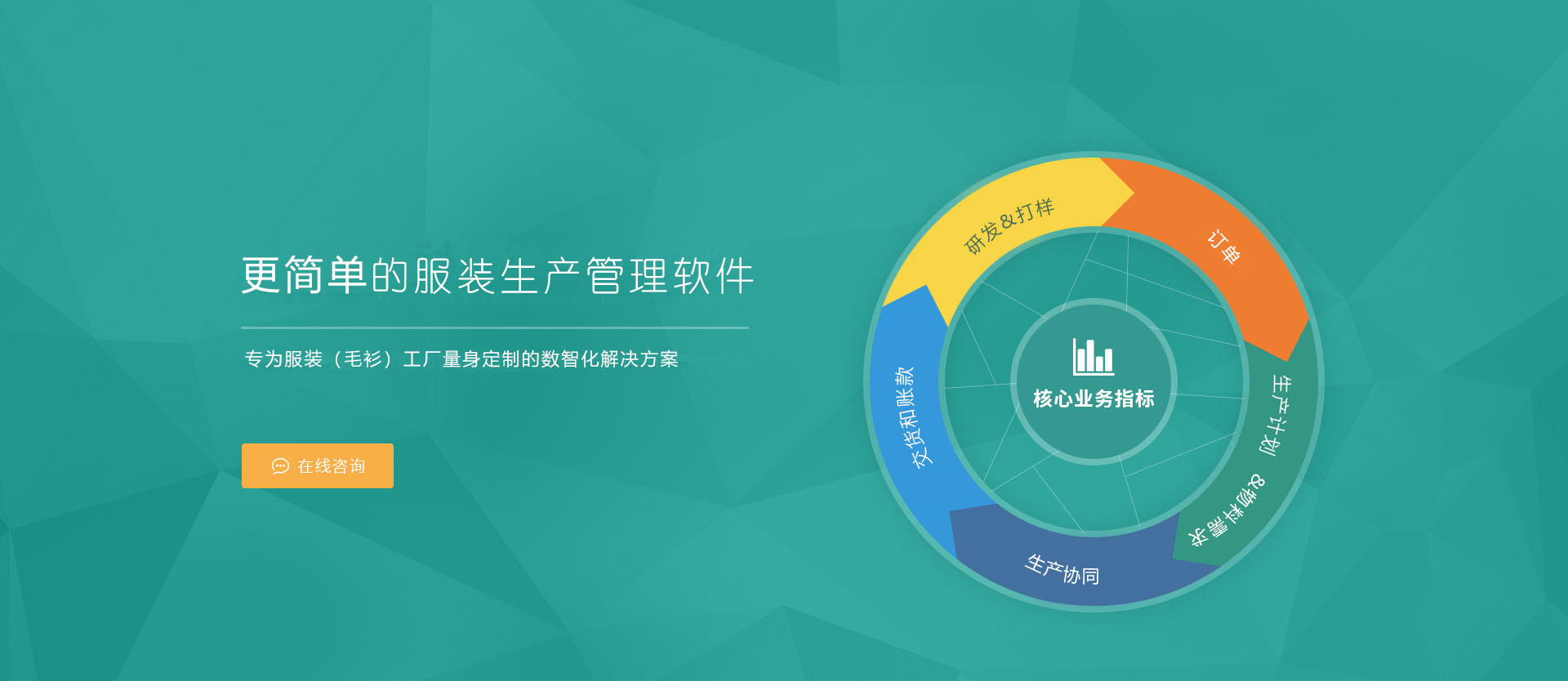 更简单的服装生产管理软件

专为服装（毛衫）工厂量身定制的数智化解决方案

在线咨询

研发&打样

订单

生产计划&物料需求

生产协同

交货和账款

核心业务指标